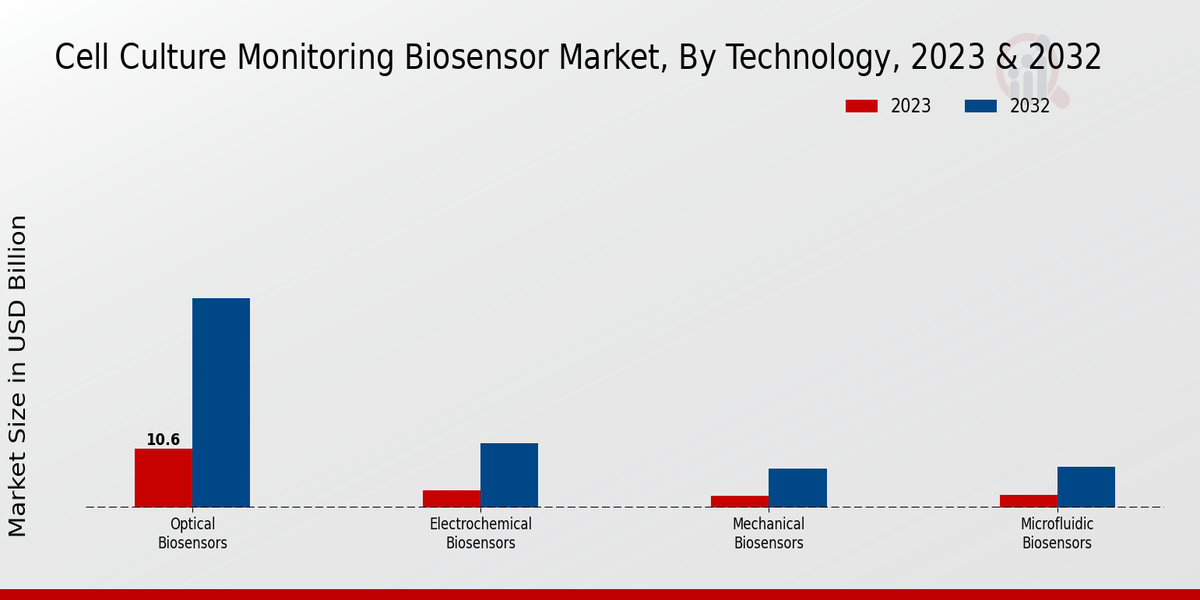 Cell Culture Monitoring Biosensor Market, By Technology, 2023 & 2032

2023
2032

Market Size in USD Billion

10.6

Optical Biosensors
Electrochemical Biosensors
Mechanical Biosensors
Microfluidic Biosensors